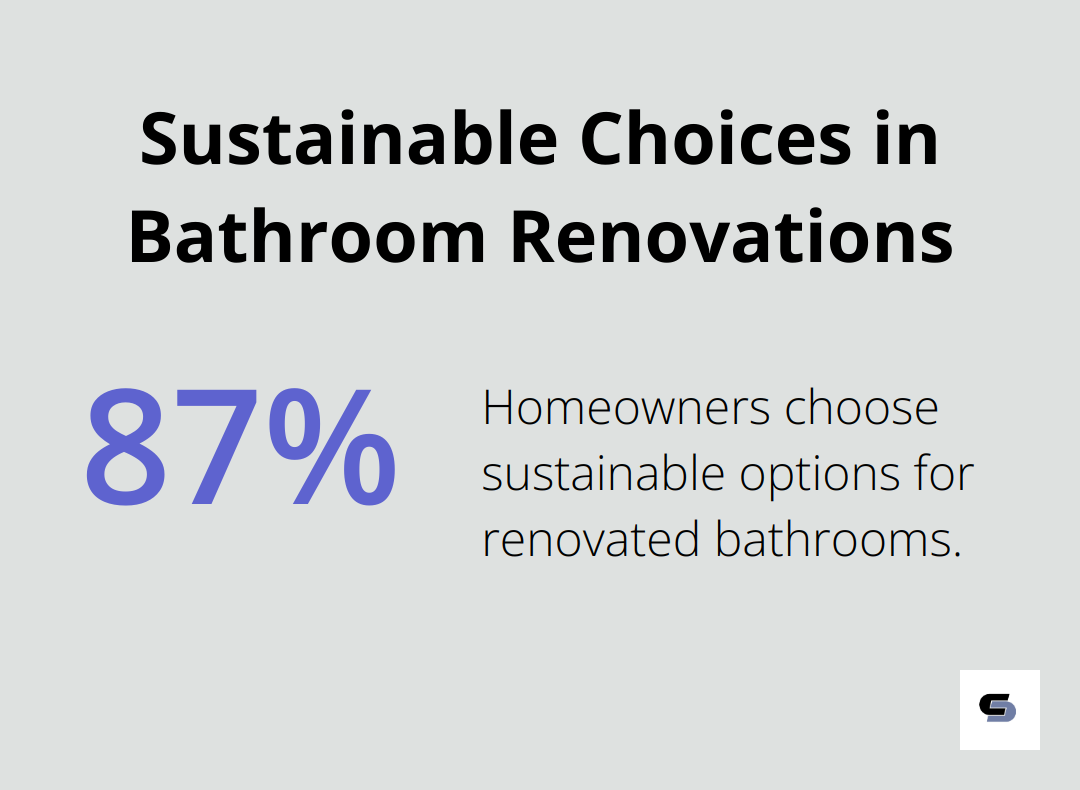 Sustainable Choices in Bathroom Renovations

87%

Homeowners choose sustainable options for renovated bathrooms.